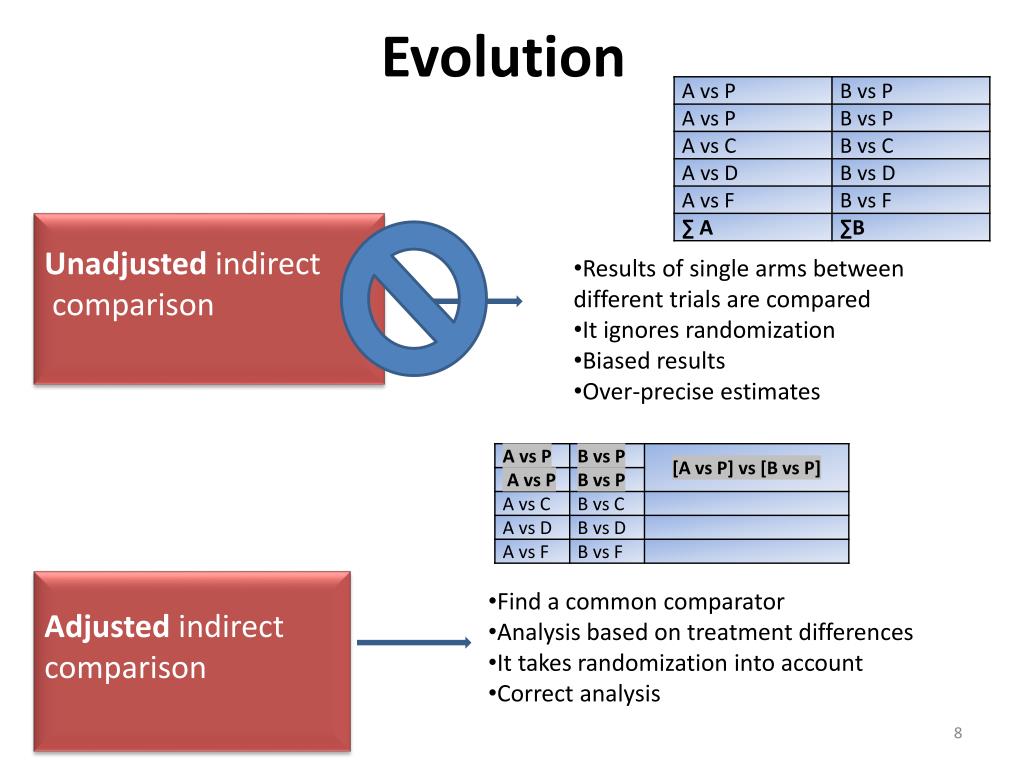 Evolution

| A vs P | B vs P |
|---|---|
| A vs P | B vs P |
| A vs C | B vs C |
| A vs D | B vs D |
| A vs F | B vs F |
| ∑ A | ∑B |

Unadjusted indirect comparison

•Results of single arms between different trials are compared
•It ignores randomization
•Biased results
•Over-precise estimates

| A vs P | B vs P | [A vs P] vs [B vs P] |
|---|---|---|
| A vs P | B vs P | |
| A vs C | B vs C | |
| A vs D | B vs D | |
| A vs F | B vs F | |

Adjusted indirect comparison

•Find a common comparator
•Analysis based on treatment differences
•It takes randomization into account
•Correct analysis

8